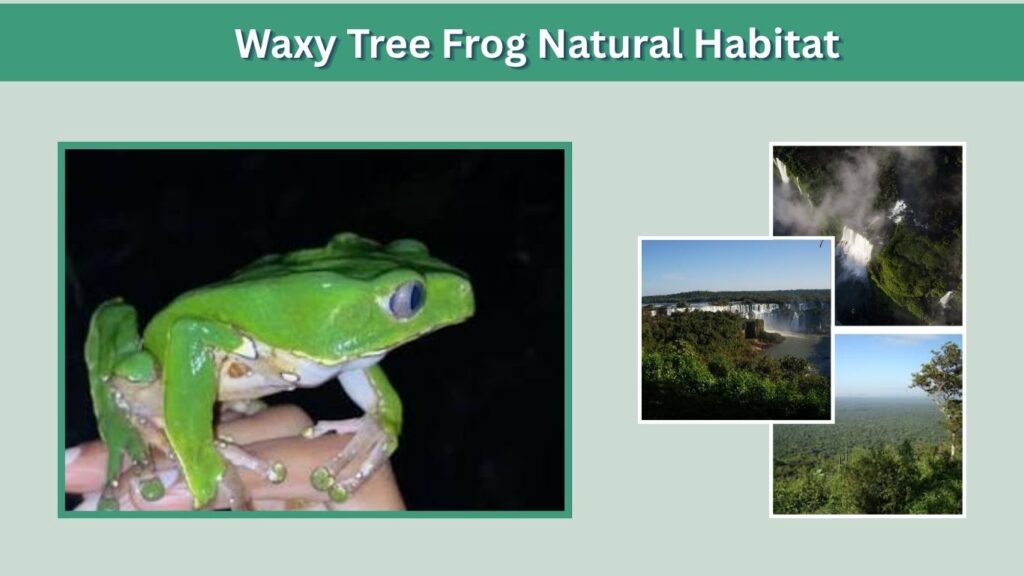 Waxy Tree Frog Natural Habitat